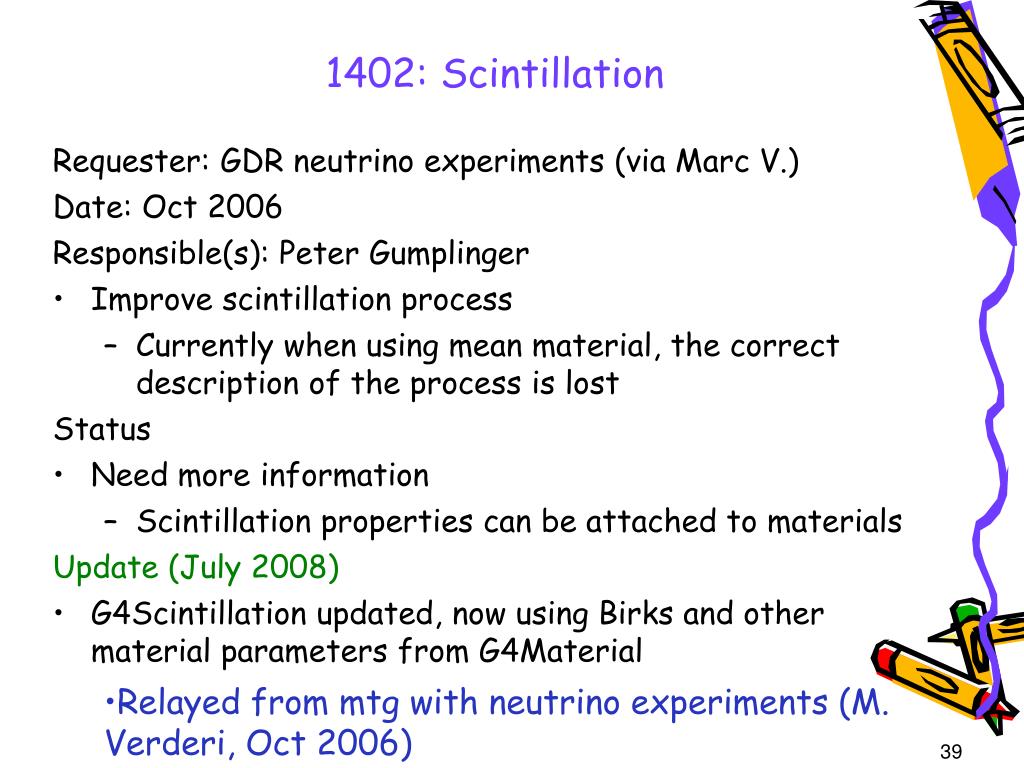 1402: Scintillation

Requester: GDR neutrino experiments (via Marc V.)

Date: Oct 2006

Responsible(s): Peter Gumplinger

• Improve scintillation process

– Currently when using mean material, the correct description of the process is lost

Status

• Need more information

– Scintillation properties can be attached to materials

Update (July 2008)

• G4Scintillation updated, now using Birks and other material parameters from G4Material

•Relayed from mtg with neutrino experiments (M. Verderi, Oct 2006)

39